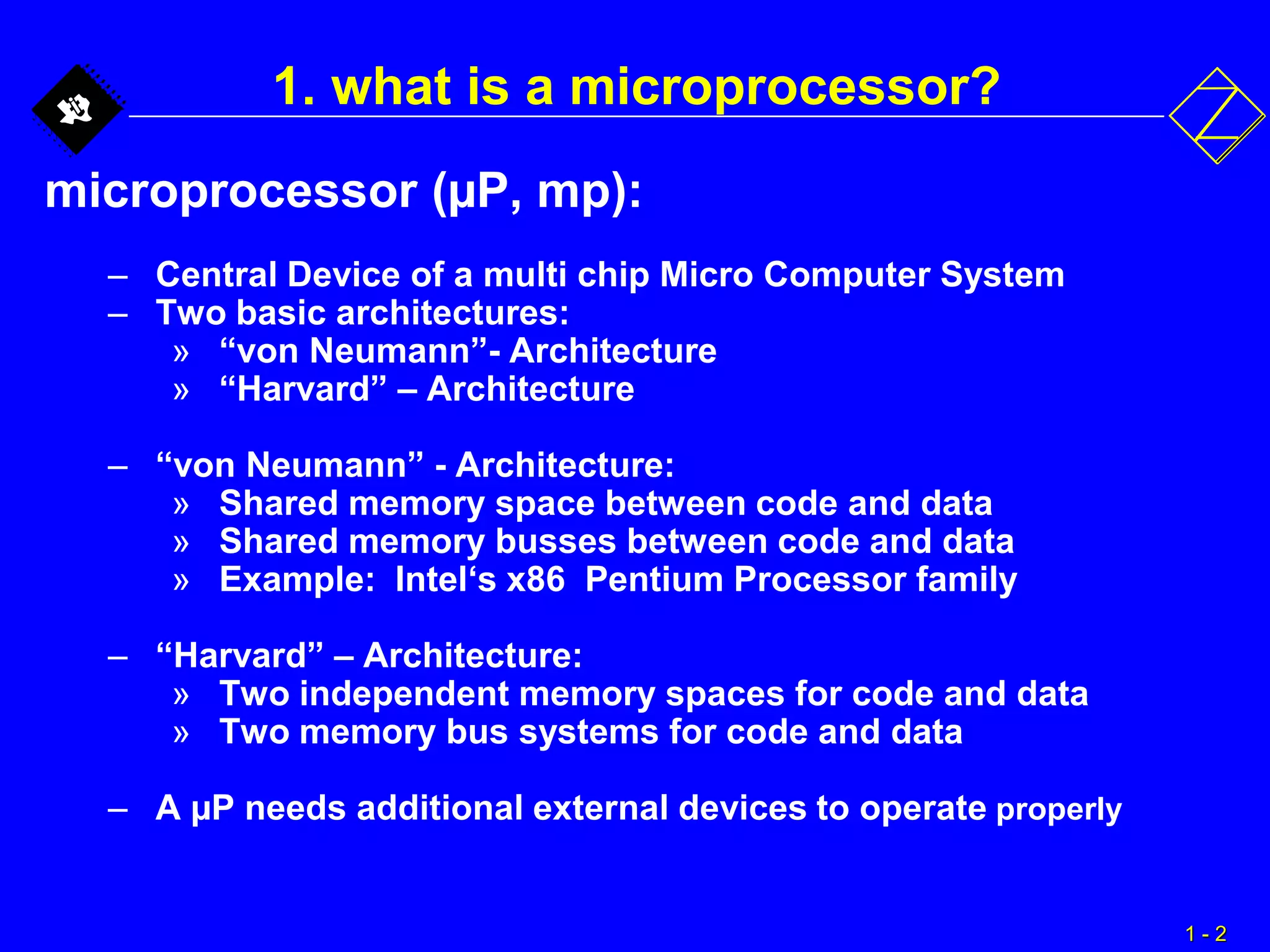 1. what is a microprocessor?

microprocessor (µP, mp):

– Central Device of a multi chip Micro Computer System
– Two basic architectures:
» “von Neumann”- Architecture
» “Harvard” – Architecture

– “von Neumann” - Architecture:
» Shared memory space between code and data
» Shared memory busses between code and data
» Example: Intel‘s x86 Pentium Processor family

– “Harvard” – Architecture:
» Two independent memory spaces for code and data
» Two memory bus systems for code and data

– A µP needs additional external devices to operate properly

1 - 2